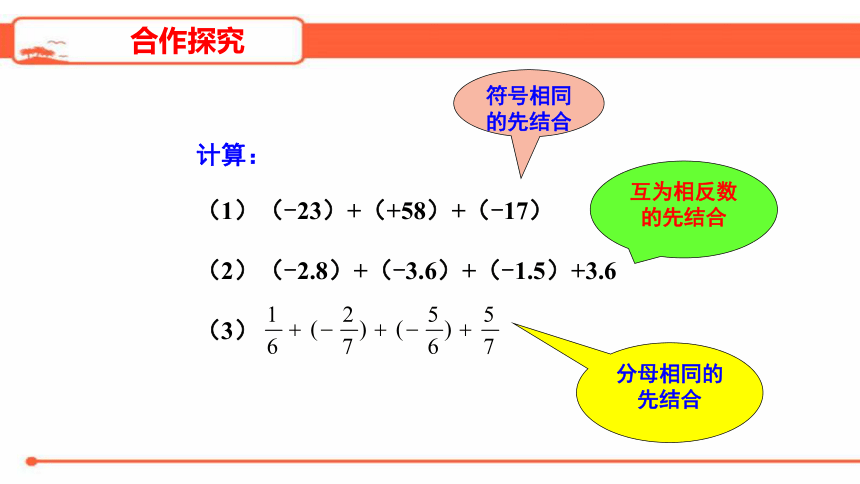 合作探究

符号相同的先结合

计算：

（1）（−23）+（+58）+（−17）

互为相反数的先结合

（2）（−2.8）+（−3.6）+（−1.5）+3.6

（3）$\frac{1}{6}+(-\frac{2}{7})+(-\frac{5}{6})+\frac{5}{7}$

分母相同的先结合